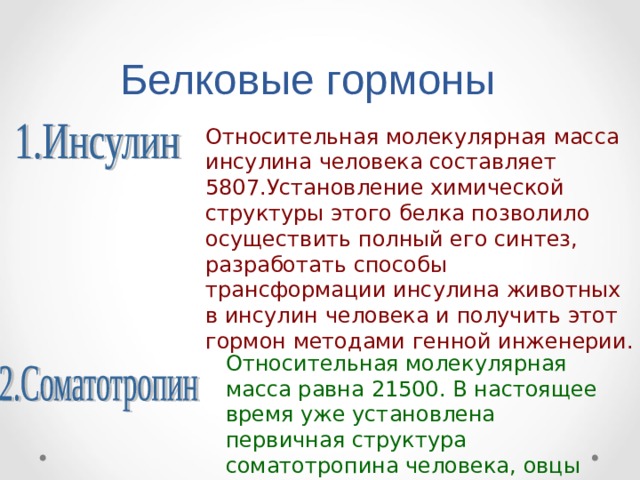 Белковые гормоны

1.Инсулин

Относительная молекулярная масса инсулина человека составляет 5807.Установление химической структуры этого белка позволило осуществить полный его синтез, разработать способы трансформации инсулина животных в инсулин человека и получить этот гормон методами генной инженерии.

2.Соматотропин

Относительная молекулярная масса равна 21500. В настоящее время уже установлена первичная структура соматотропина человека, овцы